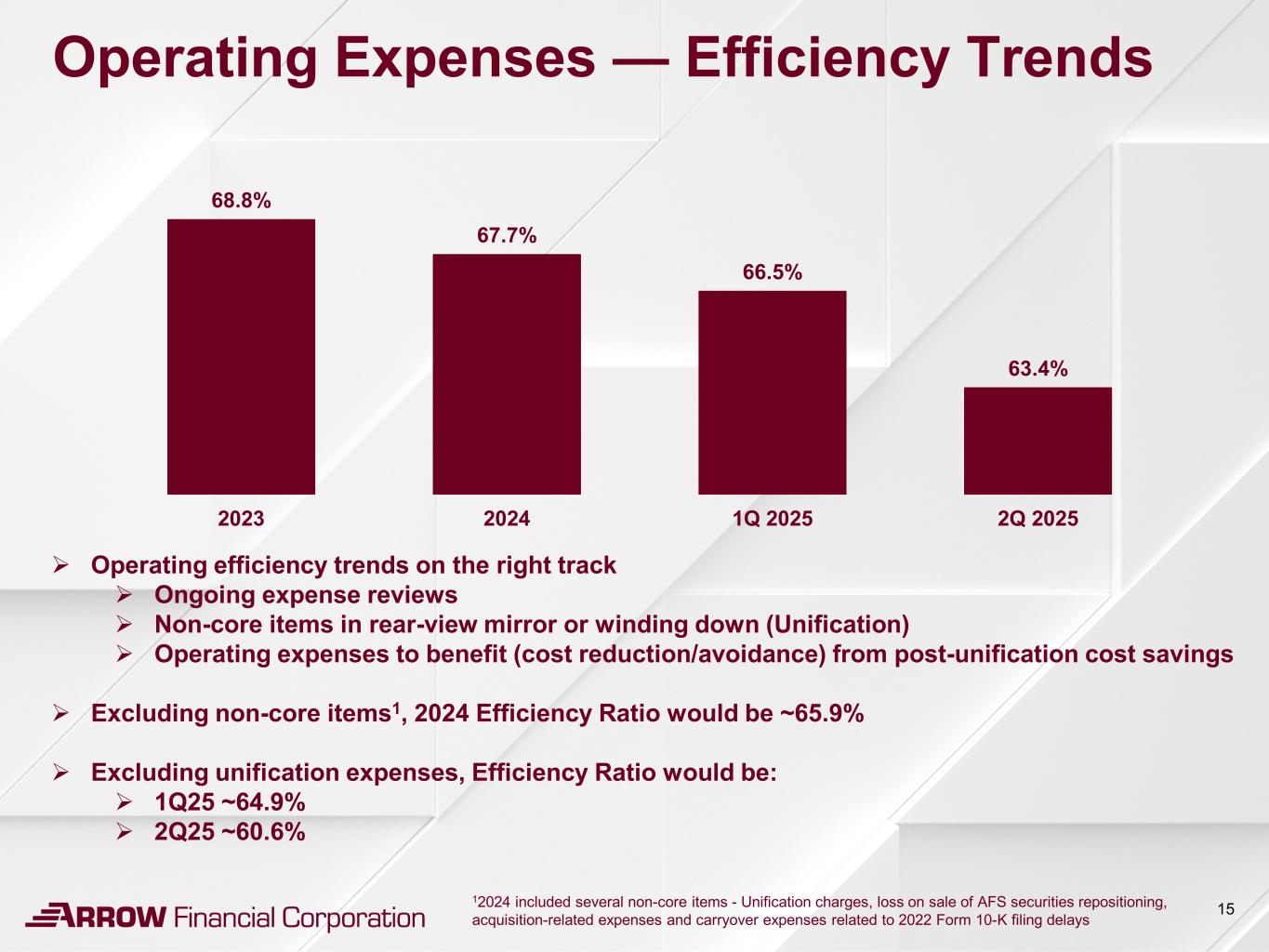 Operating Expenses — Efficiency Trends

68.8%
67.7%
66.5%
63.4%

2023
2024
1Q 2025
2Q 2025

➢ Operating efficiency trends on the right track
➢ Ongoing expense reviews
➢ Non-core items in rear-view mirror or winding down (Unification)
➢ Operating expenses to benefit (cost reduction/avoidance) from post-unification cost savings

➢ Excluding non-core items$^1$, 2024 Efficiency Ratio would be ~65.9%

➢ Excluding unification expenses, Efficiency Ratio would be:
➢ 1Q25 ~64.9%
➢ 2Q25 ~60.6%

ARROW Financial Corporation

$^1$2024 included several non-core items - Unification charges, loss on sale of AFS securities repositioning, acquisition-related expenses and carryover expenses related to 2022 Form 10-K filing delays

15